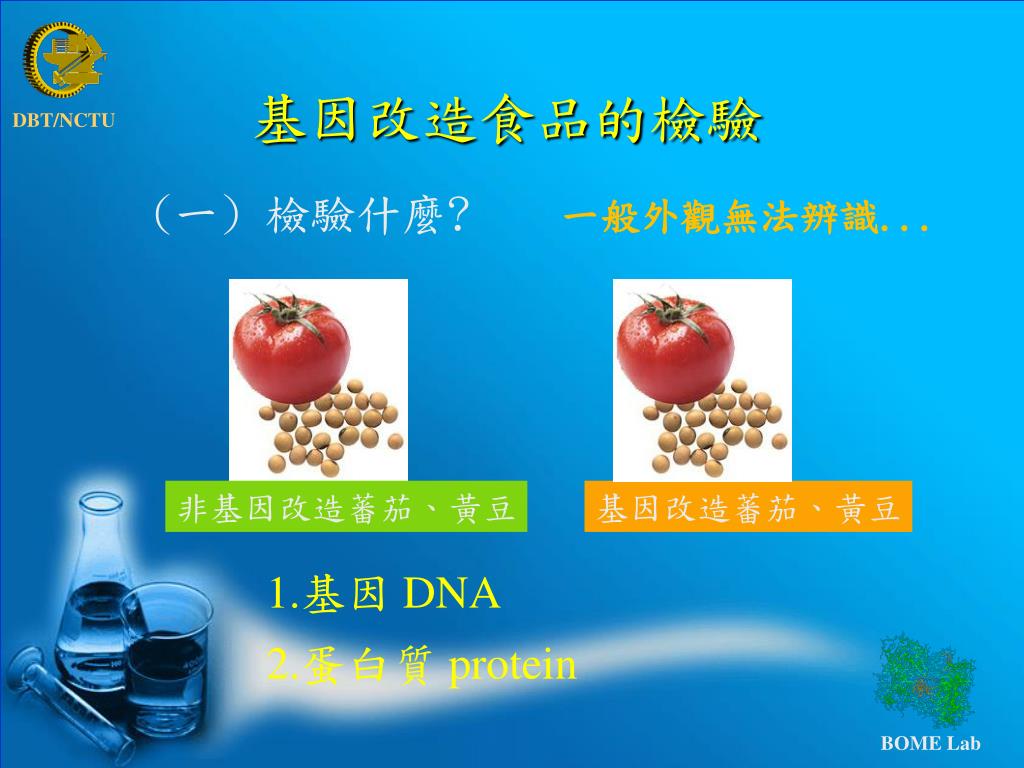 DBT/NCTU

基因改造食品的檢驗

（一）檢驗什麼？

一般外觀無法辨識...

非基因改造蕃茄、黃豆

基因改造蕃茄、黃豆

1.基因 DNA

2.蛋白質 protein

BOME Lab